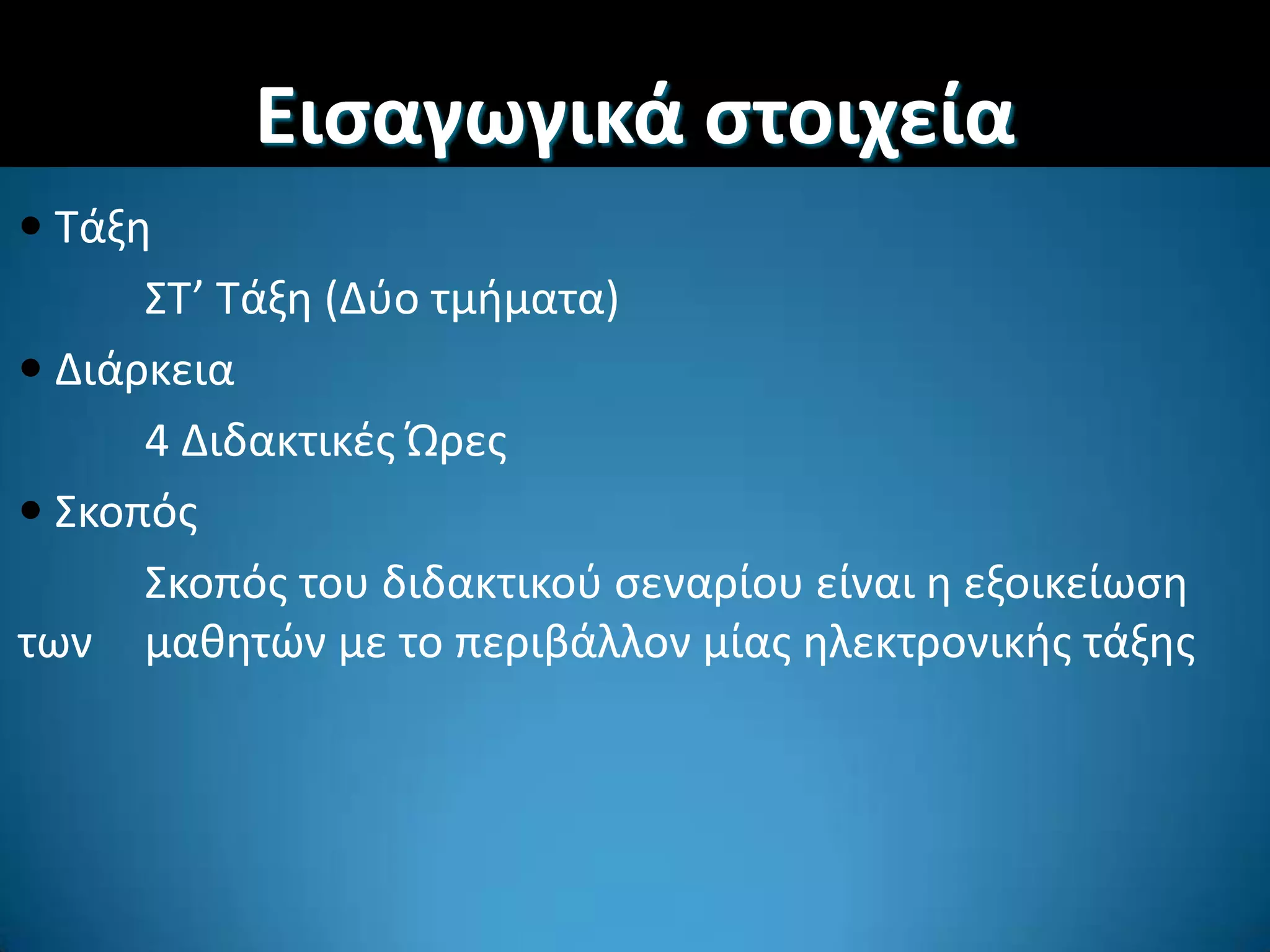 Εισαγωγικά στοιχεία

• Τάξη

ΣΤ’ Τάξη (Δύο τμήματα)

• Διάρκεια

4 Διδακτικές Ώρες

• Σκοπός

Σκοπός του διδακτικού σεναρίου είναι η εξοικείωση των μαθητών με το περιβάλλον μίας ηλεκτρονικής τάξης